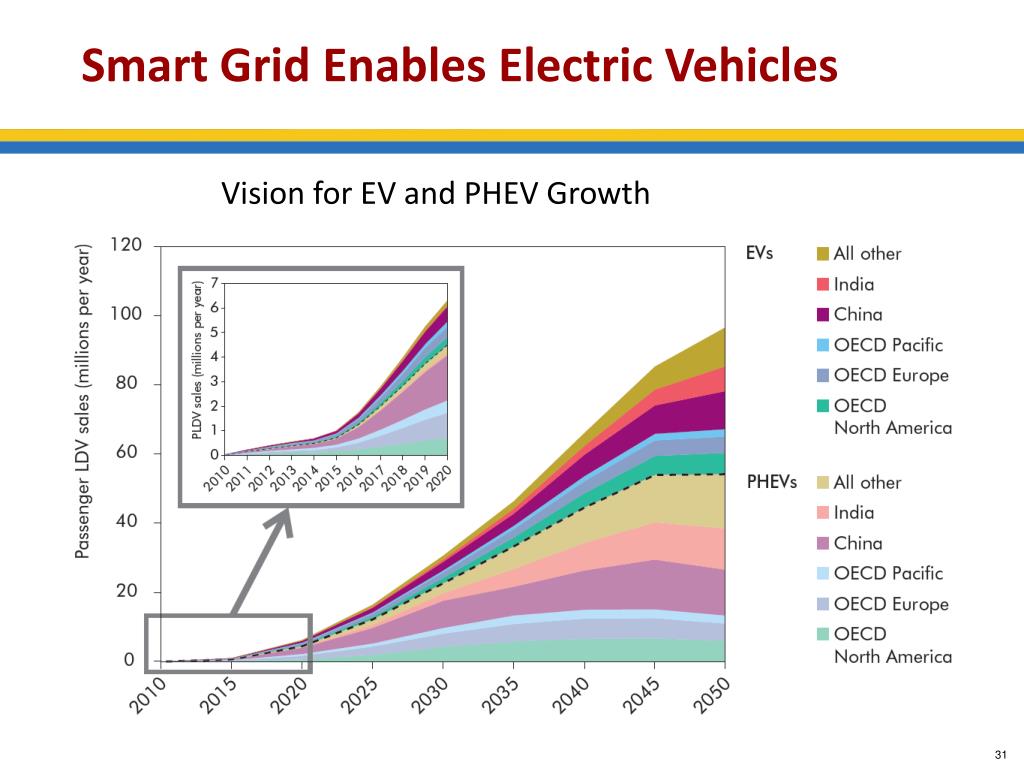 Smart Grid Enables Electric Vehicles

Vision for EV and PHEV Growth

Passenger LDV sales (millions per year)

120
100
80
60
40
20
0

2010 2015 2020 2025 2030 2035 2040 2045 2050

PLDV sales (millions per year)

7
6
5
4
3
2
1
0

2010 2011 2012 2013 2014 2015 2016 2017 2018 2019 2020

EVs
All other
India
China
OECD Pacific
OECD Europe
OECD North America

PHEVs
All other
India
China
OECD Pacific
OECD Europe
OECD North America

31